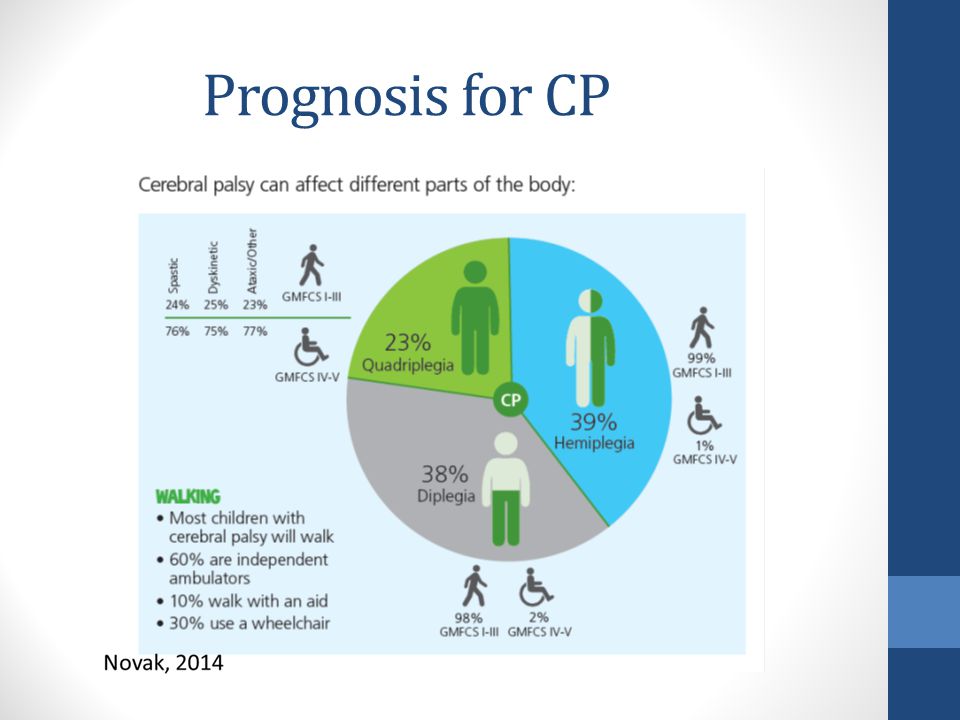 Prognosis for CP

Cerebral palsy can affect different parts of the body:

| Spastic | Dyskinetic | Ataxic/Other | |
|---|---|---|---|
| 24% | 25% | 23% | GMFCS I-III |
| 76% | 75% | 77% | GMFCS IV-V |

23% Quadriplegia

CP

39% Hemiplegia

99% GMFCS I-III

1% GMFCS IV-V

38% Diplegia

98% GMFCS I-III

2% GMFCS IV-V

WALKING
• Most children with cerebral palsy will walk
• 60% are independent ambulators
• 10% walk with an aid
• 30% use a wheelchair

Novak, 2014